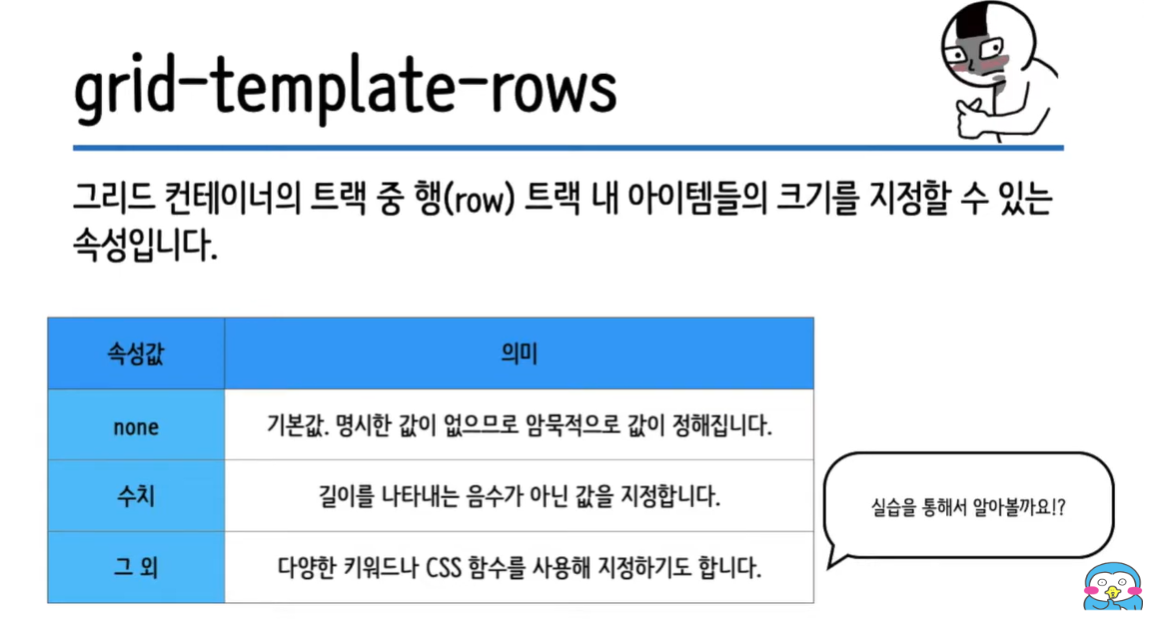 grid-template-rows

그리드 컨테이너의 트랙 중 행(row) 트랙 내 아이템들의 크기를 지정할 수 있는 속성입니다.

| 속성값 | 의미 |
|---|---|
| none | 기본값. 명시한 값이 없으므로 암묵적으로 값이 정해집니다. |
| 수치 | 길이를 나타내는 음수가 아닌 값을 지정합니다. |
| 그 외 | 다양한 키워드나 CSS 함수를 사용해 지정하기도 합니다. |

실습을 통해서 알아볼까요!?